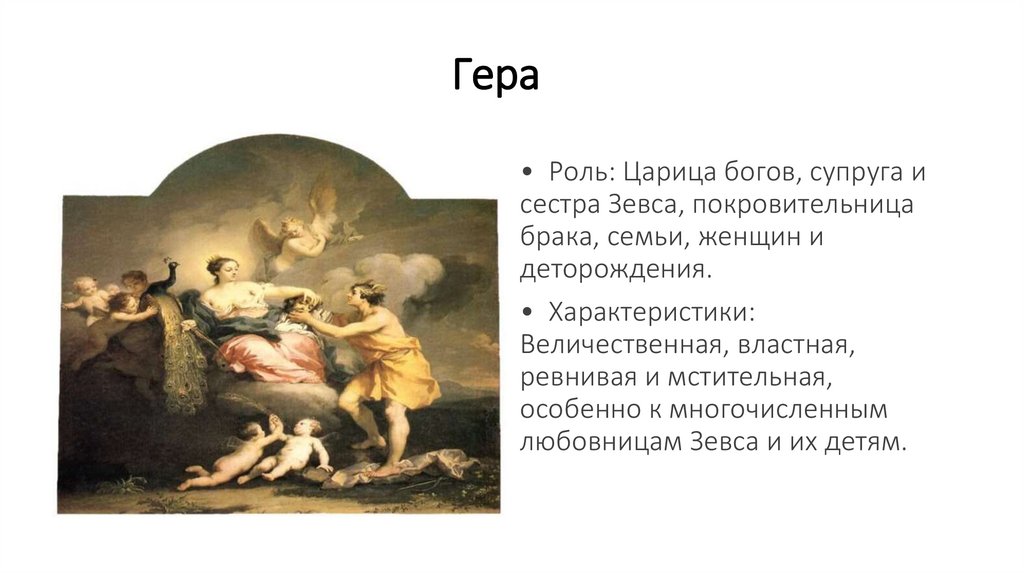 Гера

• Роль: Царица богов, супруга и сестра Зевса, покровительница брака, семьи, женщин и деторождения.

• Характеристики: Величественная, властная, ревнивая и мстительная, особенно к многочисленным любовницам Зевса и их детям.